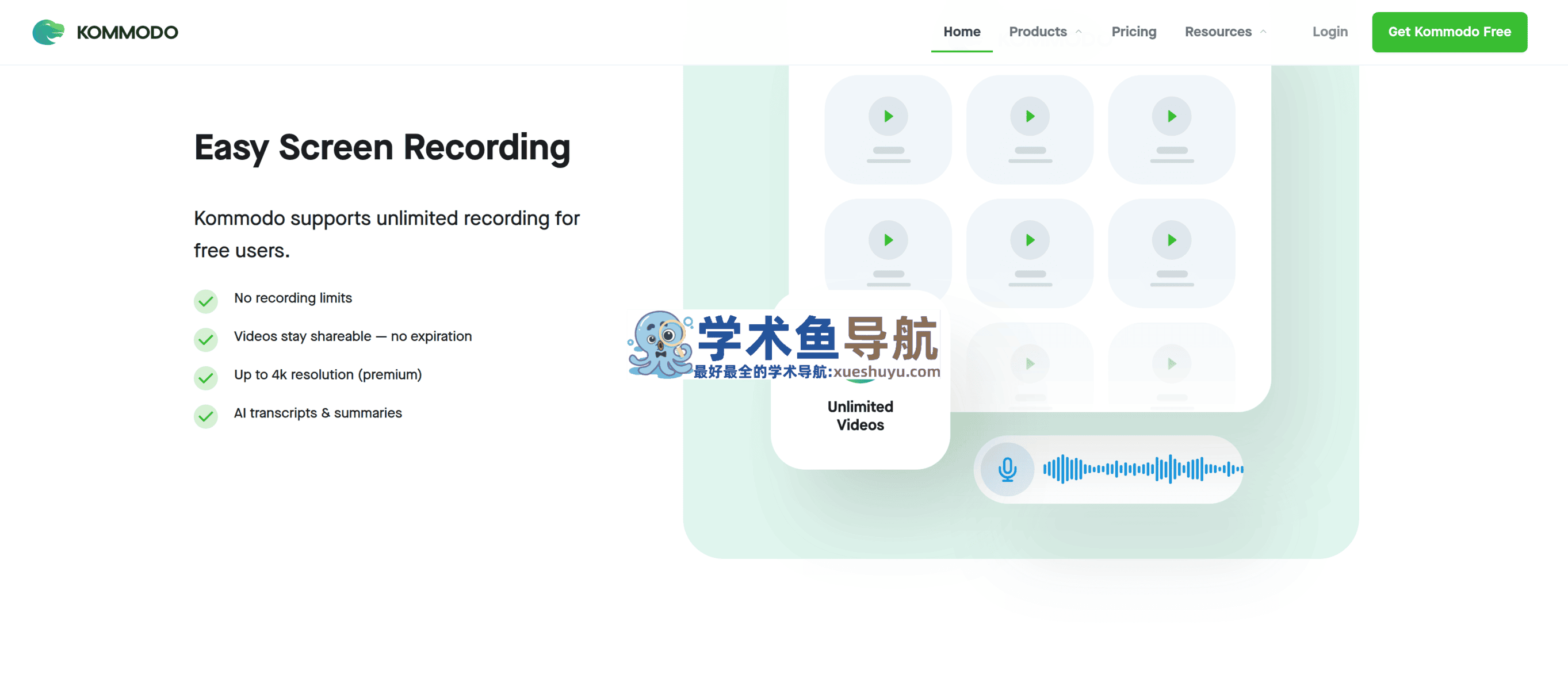 KOMMODO

Home Products Pricing Resources Login Get Kommodo Free

Easy Screen Recording

Kommodo supports unlimited recording for free users.

No recording limits

Videos stay shareable — no expiration

Up to 4k resolution (premium)

AI transcripts & summaries

学术鱼导航
最好最全的学术导航:xueshuyu.com

Unlimited Videos